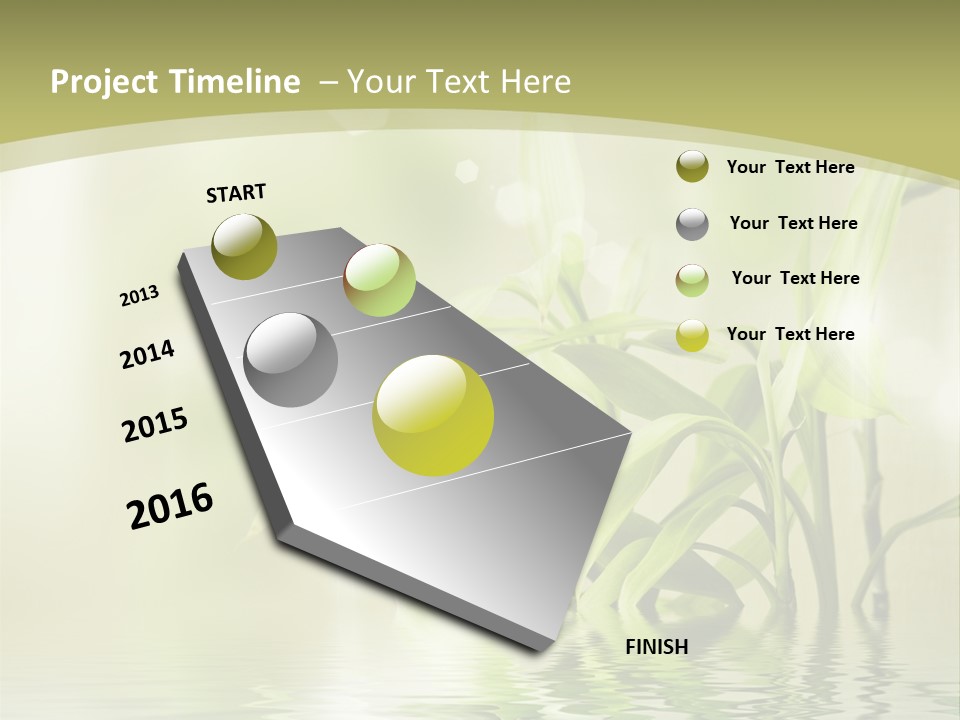 Project Timeline – Your Text Here

START

2013

2014

2015

2016

FINISH

Your Text Here

Your Text Here

Your Text Here

Your Text Here